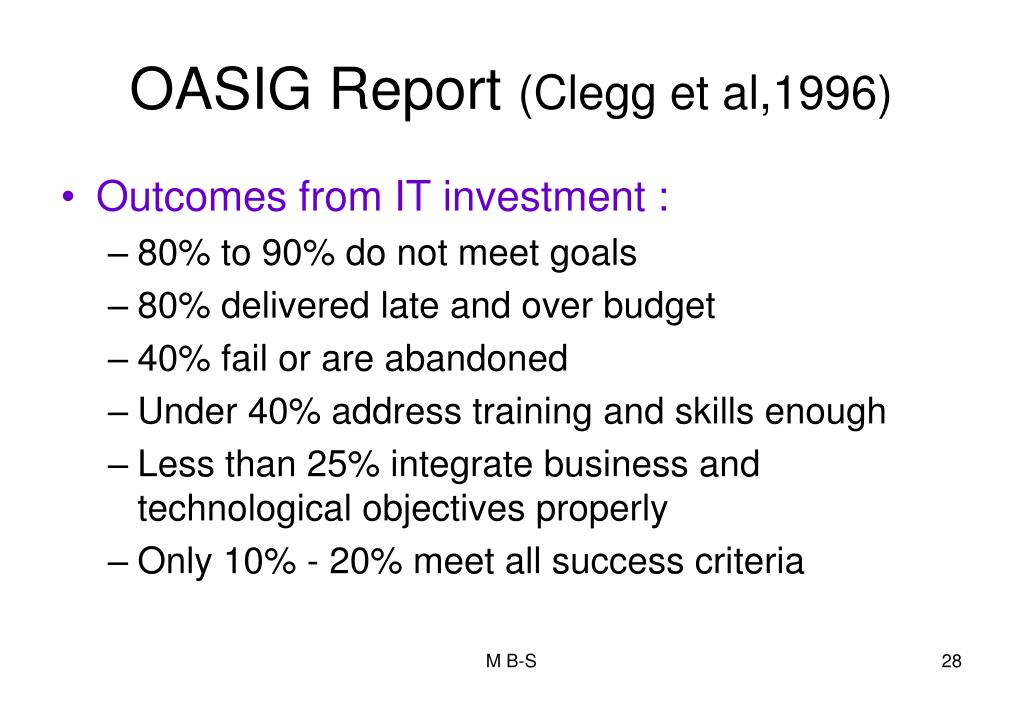 OASIG Report (Clegg et al,1996)

• Outcomes from IT investment :
– 80% to 90% do not meet goals
– 80% delivered late and over budget
– 40% fail or are abandoned
– Under 40% address training and skills enough
– Less than 25% integrate business and technological objectives properly
– Only 10% - 20% meet all success criteria

M B-S

28